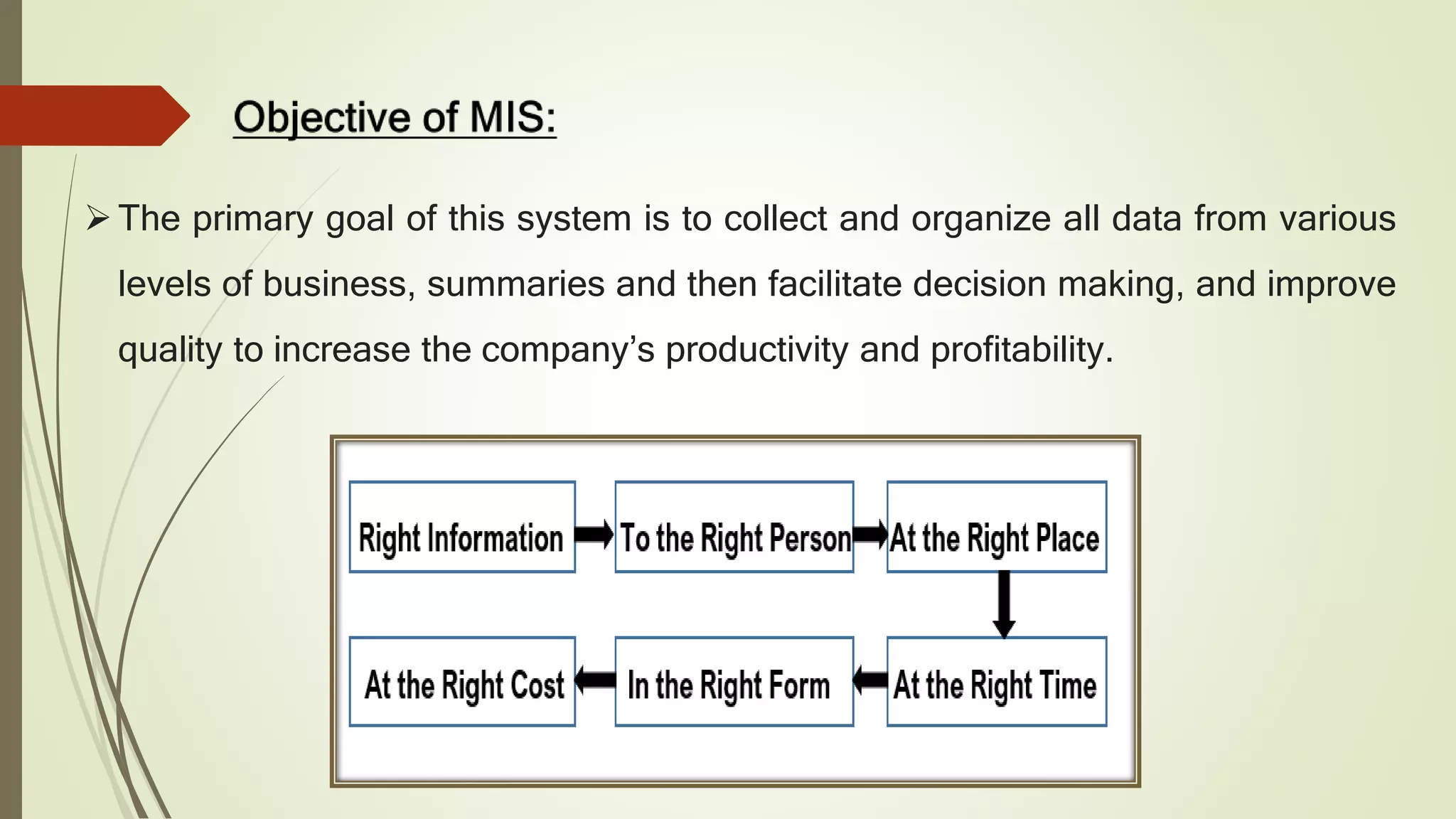 Objective of MIS:

➢ The primary goal of this system is to collect and organize all data from various levels of business, summaries and then facilitate decision making, and improve quality to increase the company's productivity and profitability.

Right Information

To the Right Person

At the Right Place

At the Right Time

In the Right Form

At the Right Cost